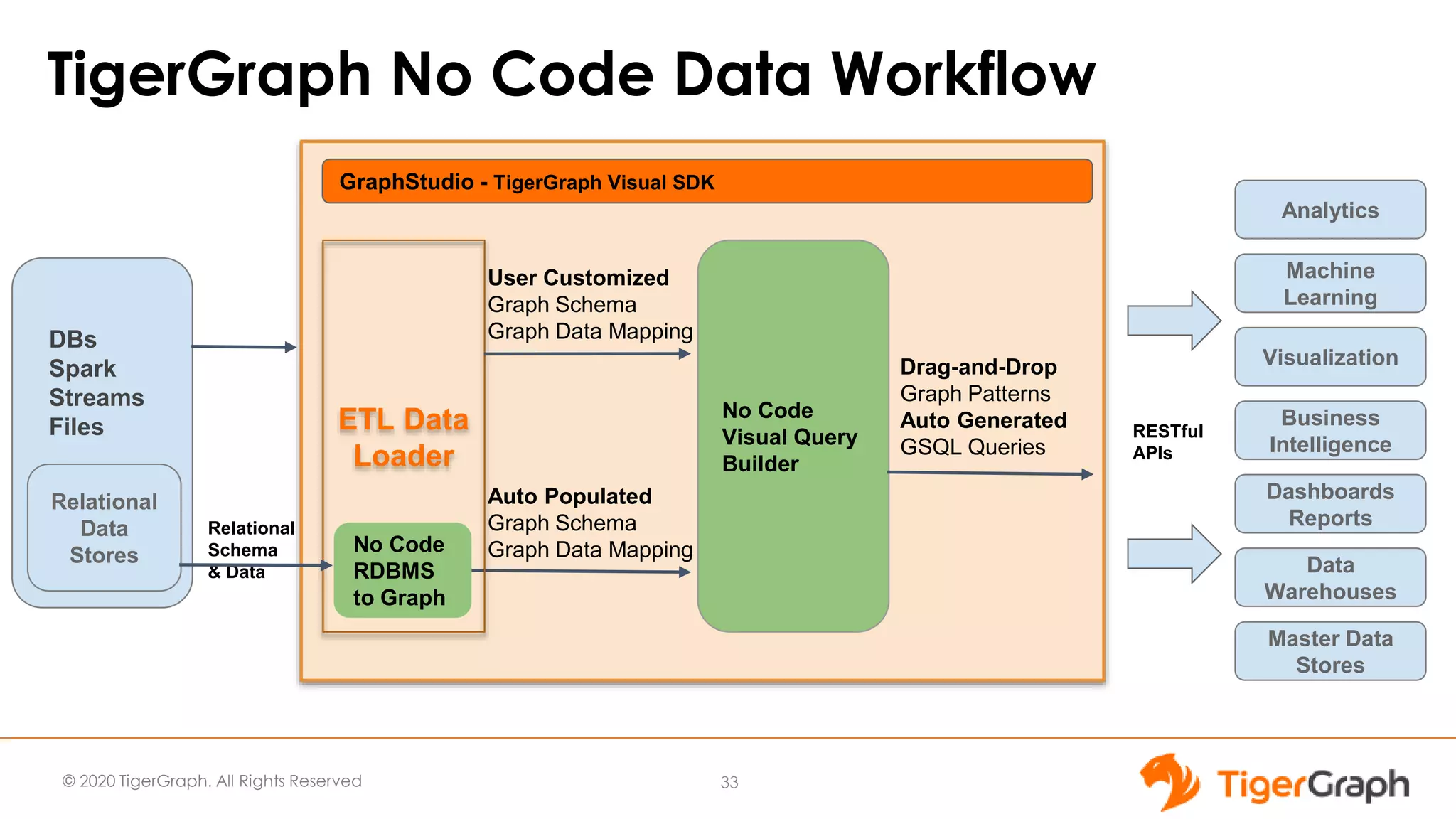 TigerGraph No Code Data Workflow

GraphStudio - TigerGraph Visual SDK

DBs
Spark
Streams
Files

Relational Data Stores

Relational Schema & Data

ETL Data Loader

No Code RDBMS to Graph

User Customized
Graph Schema
Graph Data Mapping

Auto Populated
Graph Schema
Graph Data Mapping

No Code Visual Query Builder

Drag-and-Drop
Graph Patterns
Auto Generated
GSQL Queries

RESTful APIs

Analytics

Machine Learning

Visualization

Business Intelligence

Dashboards Reports

Data Warehouses

Master Data Stores

© 2020 TigerGraph. All Rights Reserved

33

TigerGraph